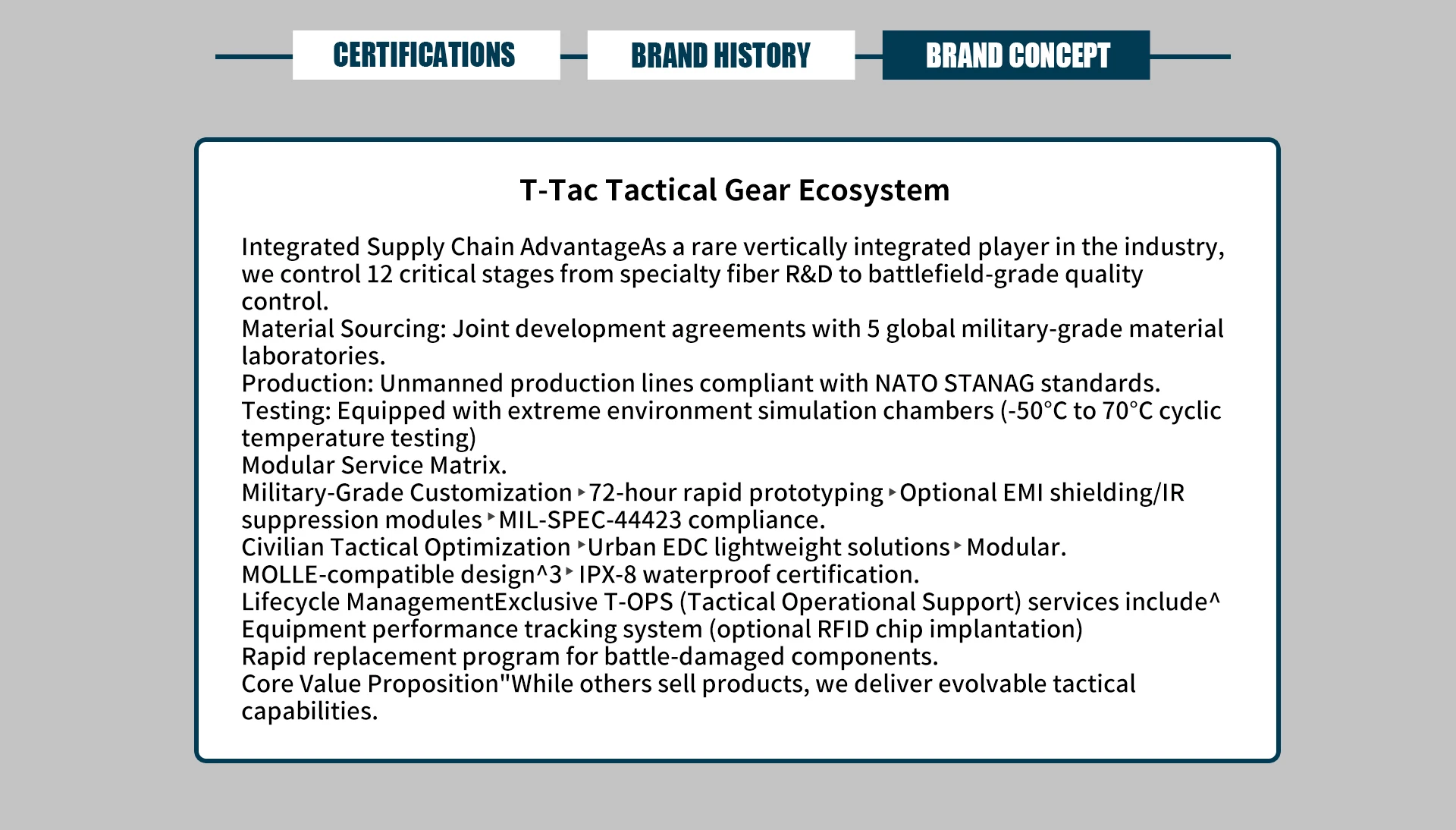 CERTIFICATIONS
BRAND HISTORY
BRAND CONCEPT

T-Tac Tactical Gear Ecosystem

Integrated Supply Chain AdvantageAs a rare vertically integrated player in the industry, we control 12 critical stages from specialty fiber R&D to battlefield-grade quality control.
Material Sourcing: Joint development agreements with 5 global military-grade material laboratories.
Production: Unmanned production lines compliant with NATO STANAG standards.
Testing: Equipped with extreme environment simulation chambers (-50°C to 70°C cyclic temperature testing)
Modular Service Matrix.
Military-Grade Customization ▸72-hour rapid prototyping ▸Optional EMI shielding/IR suppression modules ▸MIL-SPEC-44423 compliance.
Civilian Tactical Optimization ▸Urban EDC lightweight solutions ▸Modular.
MOLLE-compatible design^3 ▸IPX-8 waterproof certification.
Lifecycle ManagementExclusive T-OPS (Tactical Operational Support) services include^
Equipment performance tracking system (optional RFID chip implantation)
Rapid replacement program for battle-damaged components.
Core Value Proposition"While others sell products, we deliver evolvable tactical capabilities.